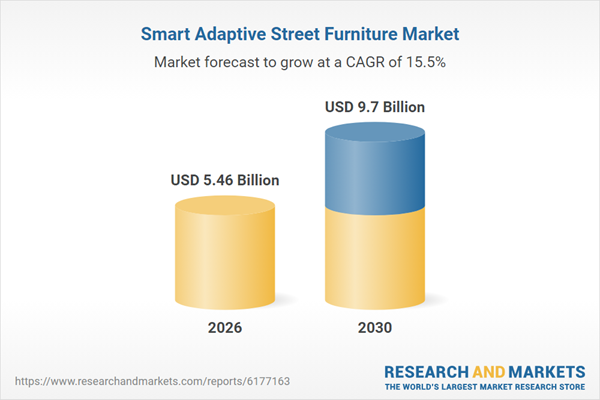 Smart Adaptive Street Furniture Market

Market forecast to grow at a CAGR of 15.5%

USD 5.46 Billion

USD 9.7 Billion

2026

2030

https://www.researchandmarkets.com/reports/6177163

RESEARCH AND MARKETS
THE WORLD'S LARGEST MARKET RESEARCH STORE